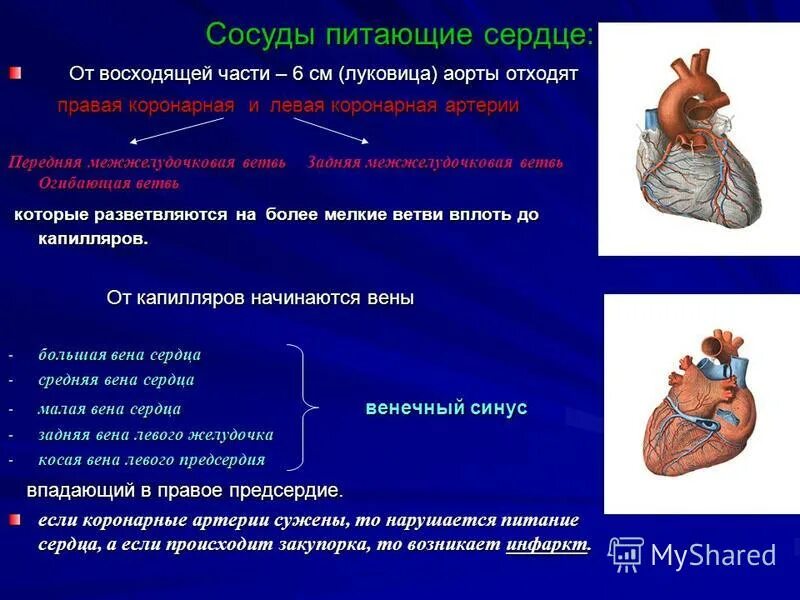 Сосуды питающие сердце:

От восходящей части – 6 см (луковица) аорты отходят

правая коронарная и левая коронарная артерии

Передняя межжелудочковая ветвь Задняя межжелудочковая ветвь
Огибающая ветвь

которые разветвляются на более мелкие ветви вплоть до капилляров.

От капилляров начинаются вены

- большая вена сердца
- средняя вена сердца
- малая вена сердца
- задняя вена левого желудочка
- косая вена левого предсердия

венечный синус

впадающий в правое предсердие.

если коронарные артерии сужены, то нарушается питание сердца, а если происходит закупорка, то возникает инфаркт.

MyShared